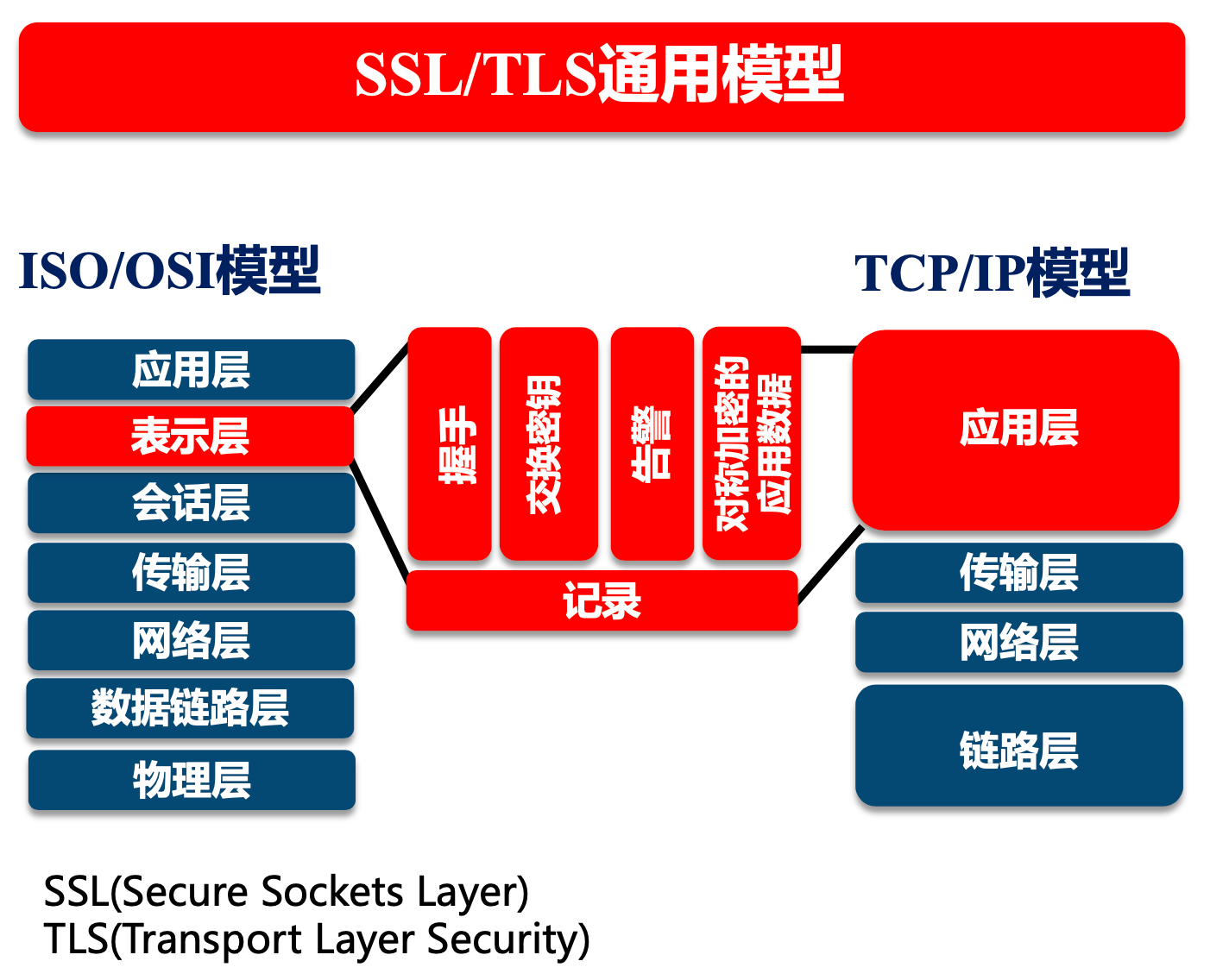 SSL/TLS通用模型

ISO/OSI模型

应用层
表示层
会话层
传输层
网络层
数据链路层
物理层

握手
交换密钥
告警
对称加密的应用数据
记录

TCP/IP模型

应用层
传输层
网络层
链路层

SSL(Secure Sockets Layer)
TLS(Transport Layer Security)